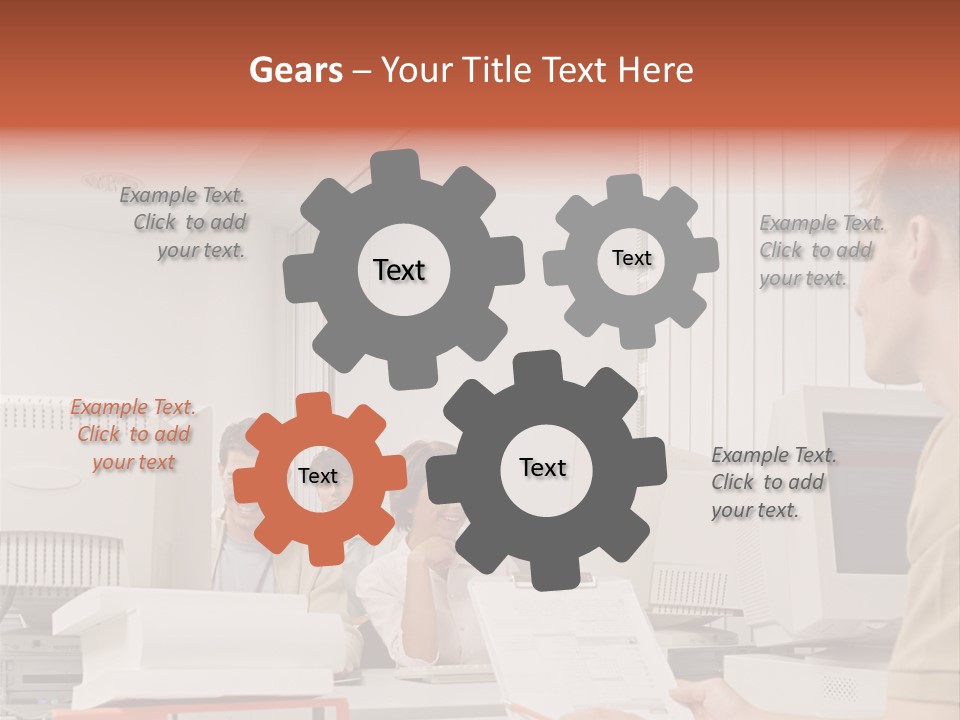 Gears – Your Title Text Here

Example Text. Click to add your text.

Text

Text

Example Text. Click to add your text.

Example Text. Click to add your text

Text

Text

Example Text. Click to add your text.